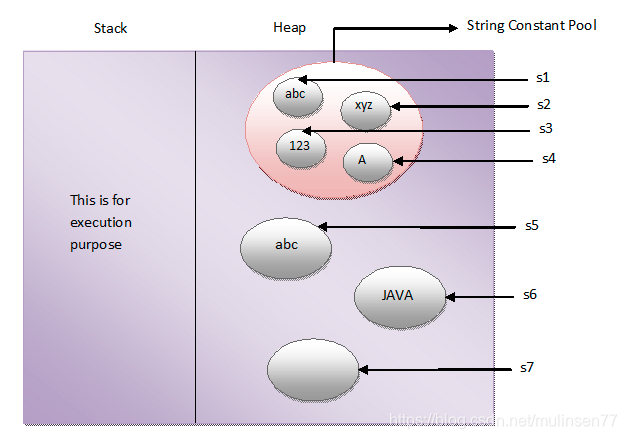 Stack

Heap

String Constant Pool

abc

xyz

123

A

s1

s2

s3

s4

This is for execution purpose

abc

s5

JAVA

s6

s7

https://blog.csdn.net/mulinsen77